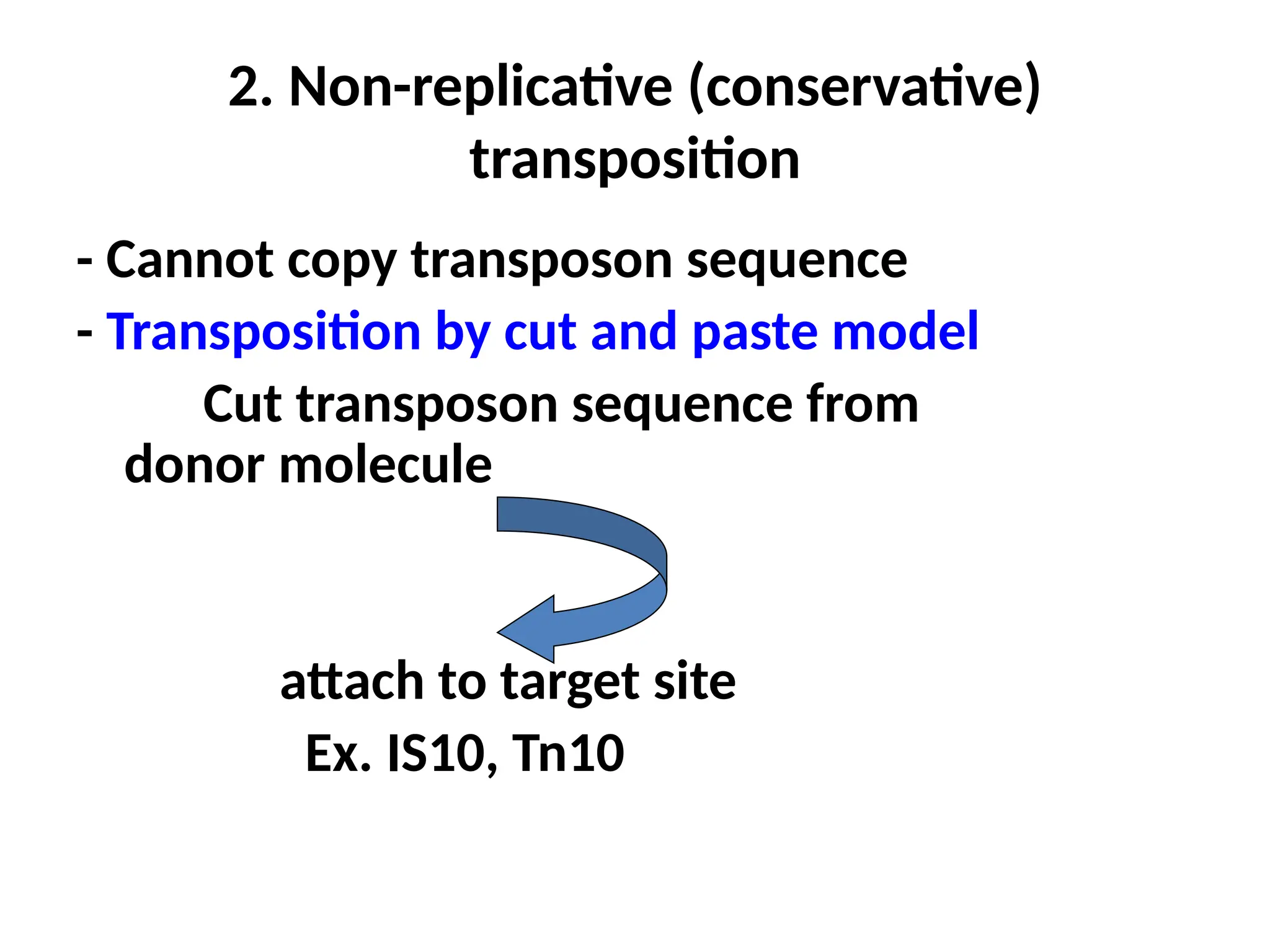 2. Non-replicative (conservative) transposition

- Cannot copy transposon sequence

- Transposition by cut and paste model

Cut transposon sequence from donor molecule

attach to target site

Ex. IS10, Tn10